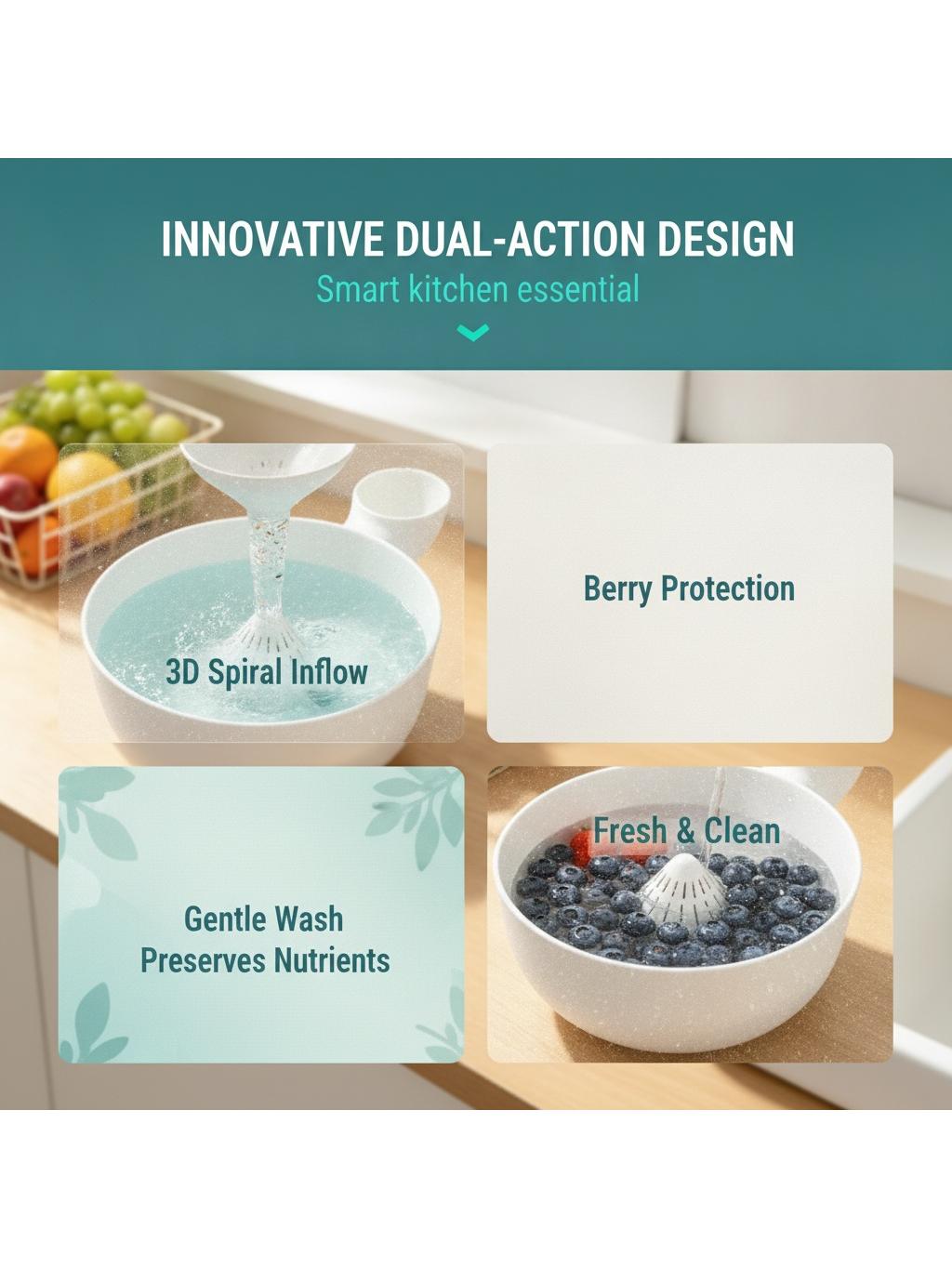 INNOVATIVE DUAL-ACTION DESIGN

Smart kitchen essential

3D Spiral Inflow

Berry Protection

Gentle Wash
Preserves Nutrients

Fresh & Clean